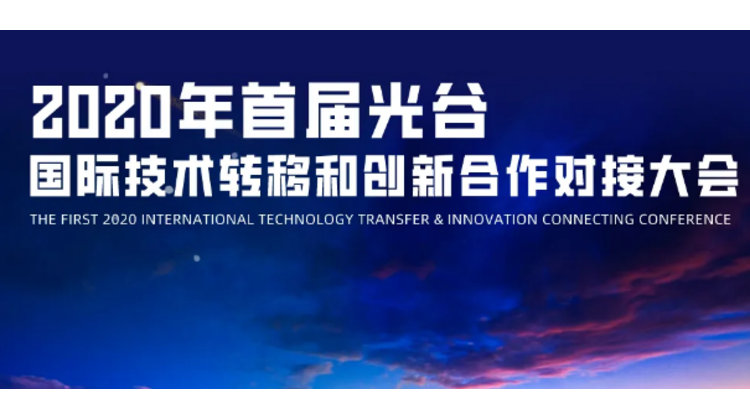 2020年首届光谷
国际技术转移和创新合作对接大会
THE FIRST 2020 INTERNATIONAL TECHNOLOGY TRANSFER & INNOVATION CONNECTING CONFERENCE